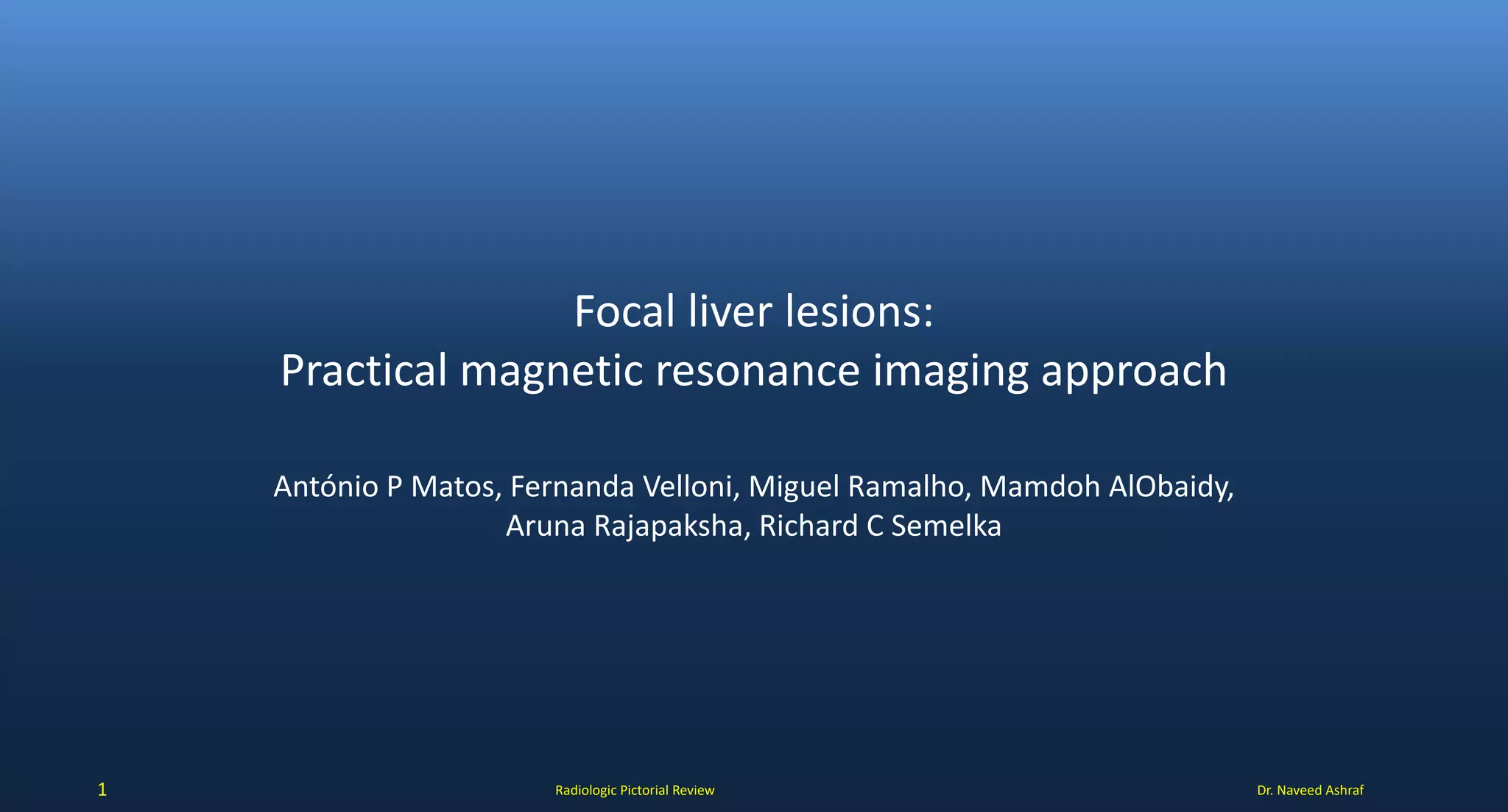 Focal liver lesions:
Practical magnetic resonance imaging approach

António P Matos, Fernanda Velloni, Miguel Ramalho, Mamdoh AlObaidy, Aruna Rajapaksha, Richard C Semelka

1

Radiologic Pictorial Review

Dr. Naveed Ashraf